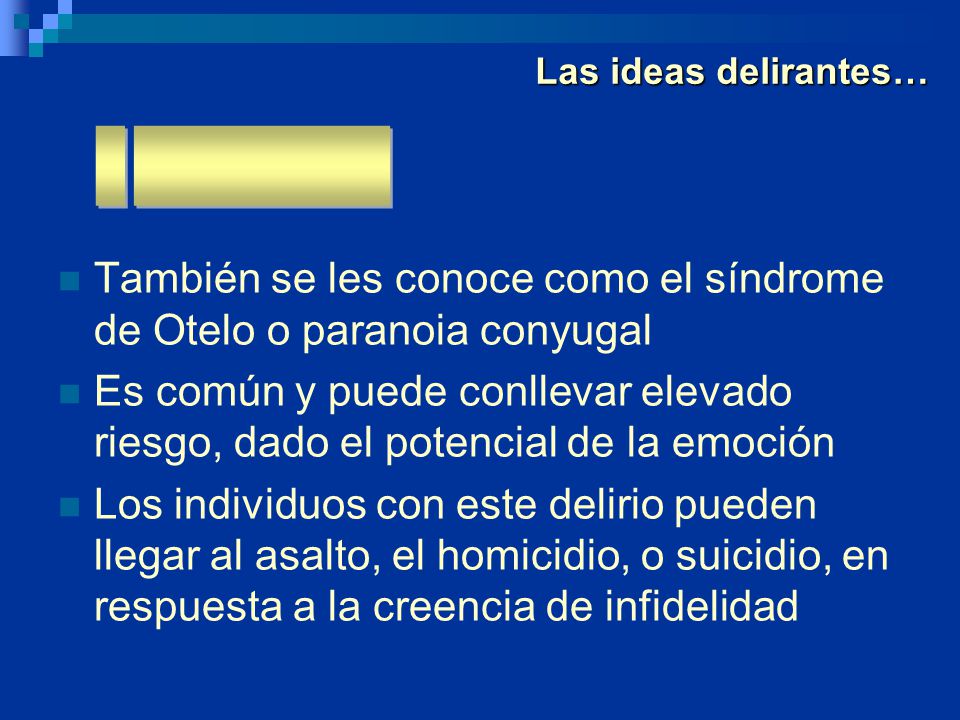 Las ideas delirantes…

También se les conoce como el síndrome de Otelo o paranoia conyugal

Es común y puede conllevar elevado riesgo, dado el potencial de la emoción

Los individuos con este delirio pueden llegar al asalto, el homicidio, o suicidio, en respuesta a la creencia de infidelidad